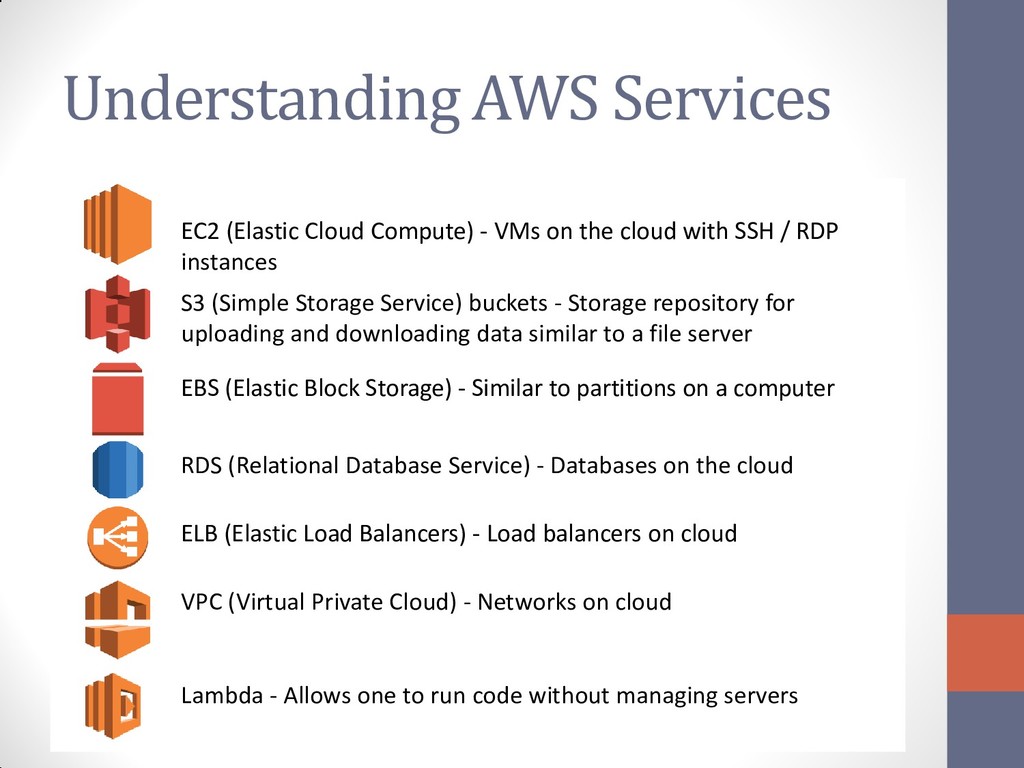 Understanding AWS Services

EC2 (Elastic Cloud Compute) - VMs on the cloud with SSH / RDP instances

S3 (Simple Storage Service) buckets - Storage repository for uploading and downloading data similar to a file server

EBS (Elastic Block Storage) - Similar to partitions on a computer

RDS (Relational Database Service) - Databases on the cloud

ELB (Elastic Load Balancers) - Load balancers on cloud

VPC (Virtual Private Cloud) - Networks on cloud

Lambda - Allows one to run code without managing servers